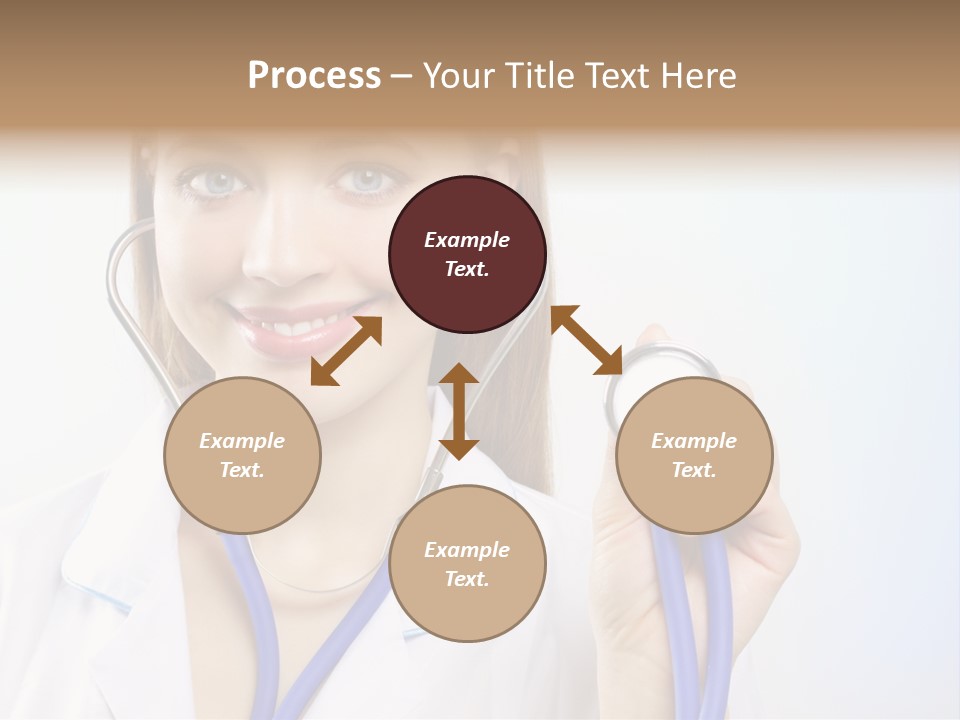 Process – Your Title Text Here

Example Text.

Example Text.

Example Text.

Example Text.